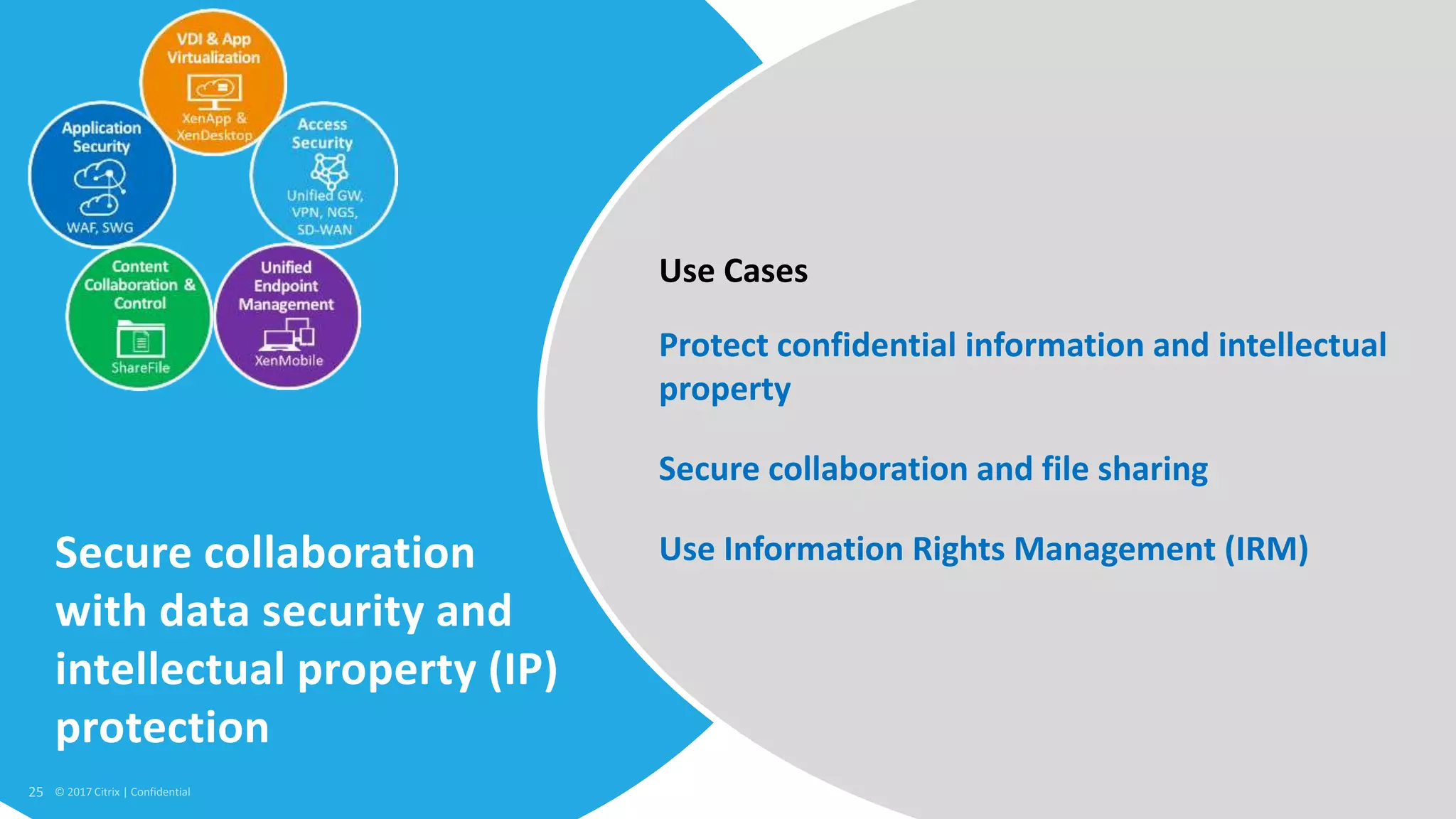 VDI & App Virtualization
XenApp & XenDesktop

Application Security
WAF, SWG

Access Security
Unified GW, VPN, NGS, SD-WAN

Content Collaboration & Control
ShareFile

Unified Endpoint Management
XenMobile

Secure collaboration with data security and intellectual property (IP) protection

Use Cases

Protect confidential information and intellectual property

Secure collaboration and file sharing

Use Information Rights Management (IRM)

25 © 2017 Citrix | Confidential